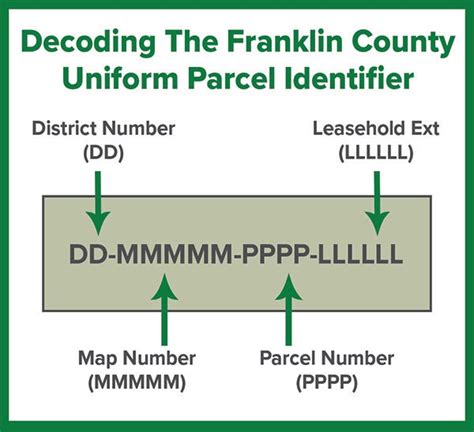 Decoding The Franklin County Uniform Parcel Identifier

District Number
(DD)

Leasehold Ext
(LLLLLL)

DD-MMMMM-PPPP-LLLLLL

Map Number
(MMMMM)

Parcel Number
(PPPP)